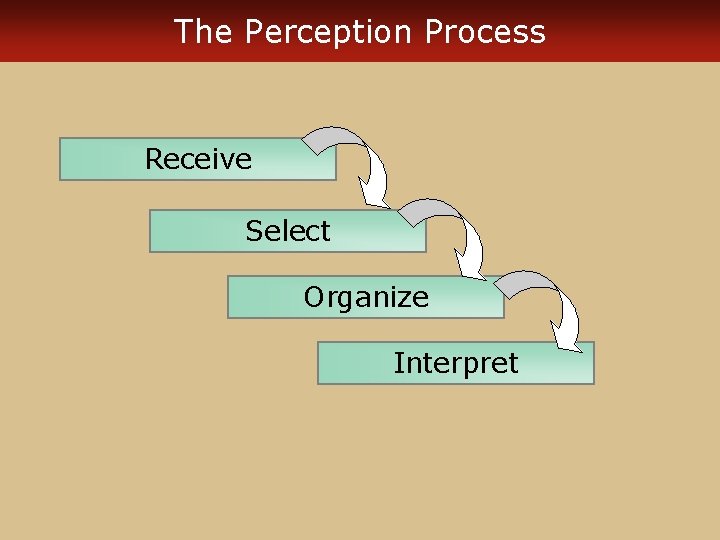 The Perception Process

Receive

Select

Organize

Interpret